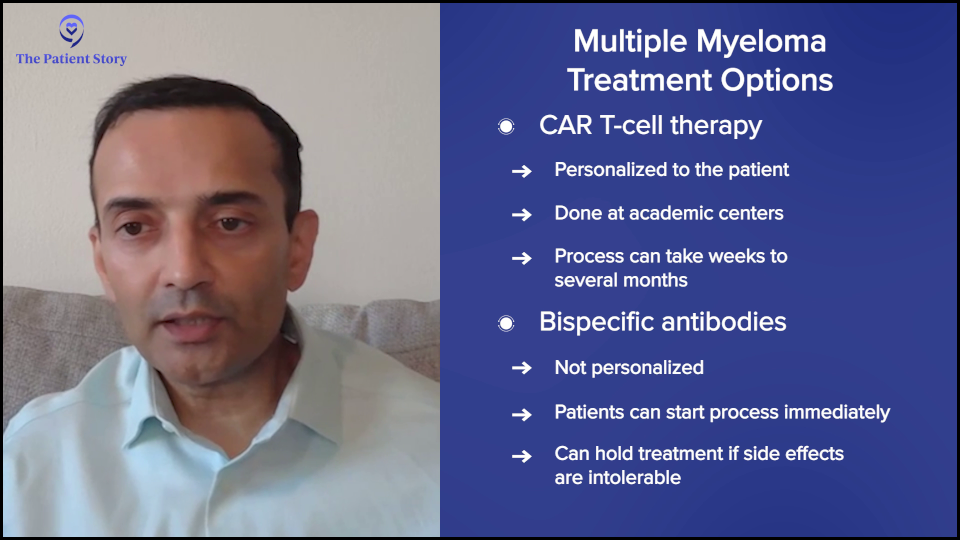 The Patient Story

Multiple Myeloma Treatment Options

CAR T-cell therapy

→ Personalized to the patient

→ Done at academic centers

→ Process can take weeks to several months

Bispecific antibodies

→ Not personalized

→ Patients can start process immediately

→ Can hold treatment if side effects are intolerable